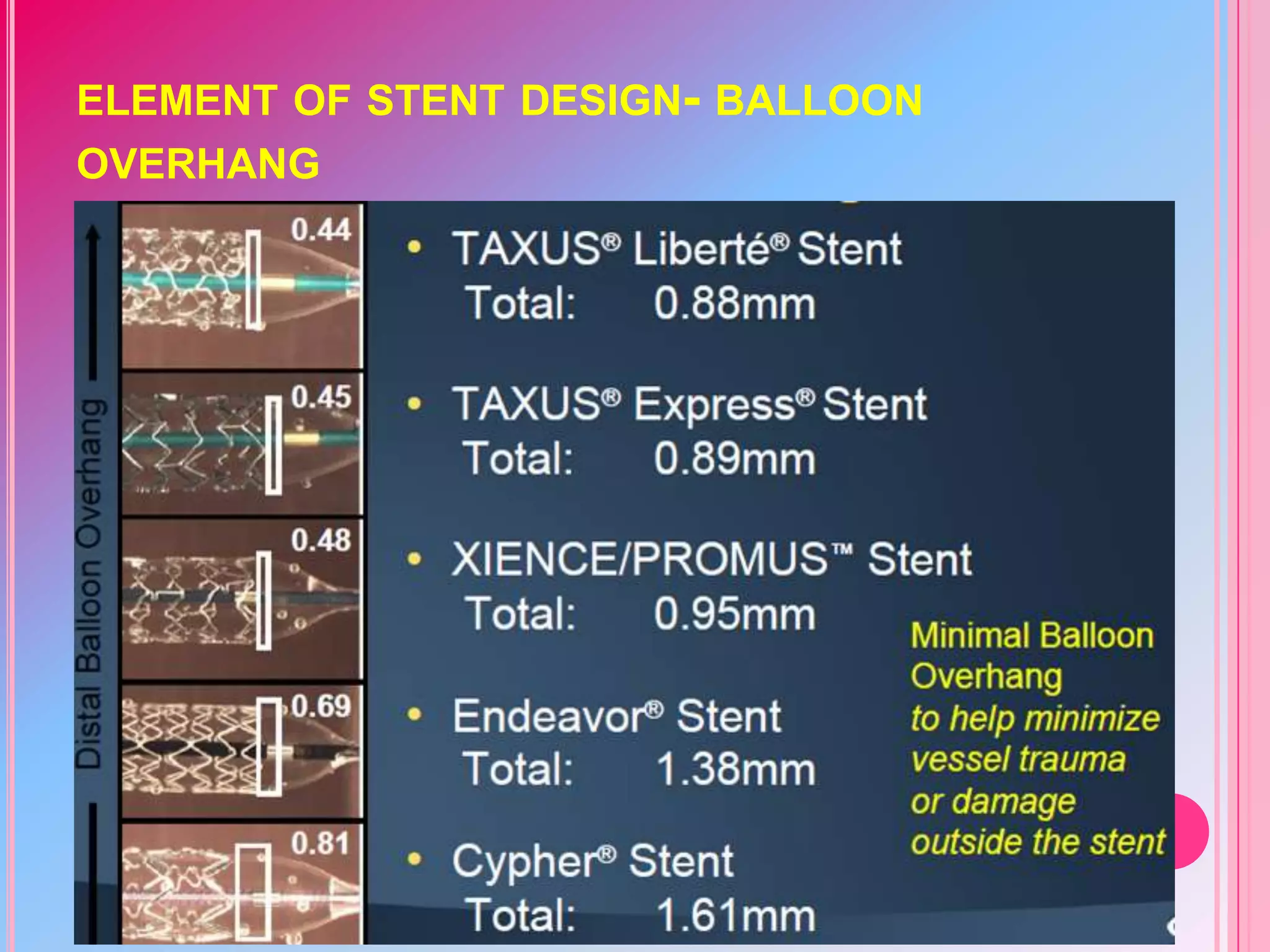 ELEMENT OF STENT DESIGN- BALLOON OVERHANG

Distal Balloon Overhang

0.44

0.45

0.48

0.69

0.81

• TAXUS® Liberté® Stent
Total: 0.88mm

• TAXUS® Express® Stent
Total: 0.89mm

• XIENCE/PROMUS™ Stent
Total: 0.95mm

• Endeavor® Stent
Total: 1.38mm

• Cypher® Stent
Total: 1.61mm

Minimal Balloon Overhang
to help minimize vessel trauma or damage outside the stent